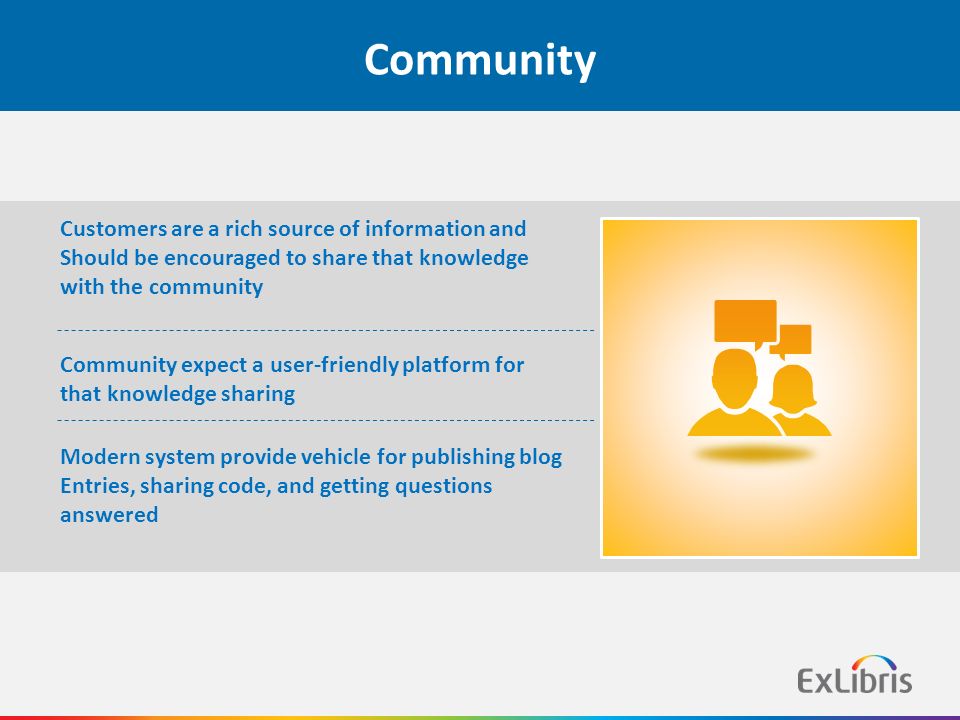 Community

Customers are a rich source of information and Should be encouraged to share that knowledge with the community

Community expect a user-friendly platform for that knowledge sharing

Modern system provide vehicle for publishing blog Entries, sharing code, and getting questions answered

ExLibris